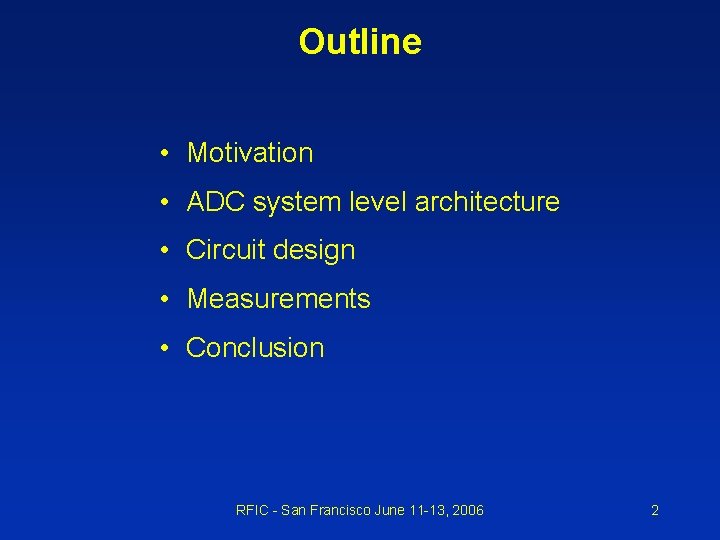 Outline

• Motivation
• ADC system level architecture
• Circuit design
• Measurements
• Conclusion

RFIC - San Francisco June 11-13, 2006

2